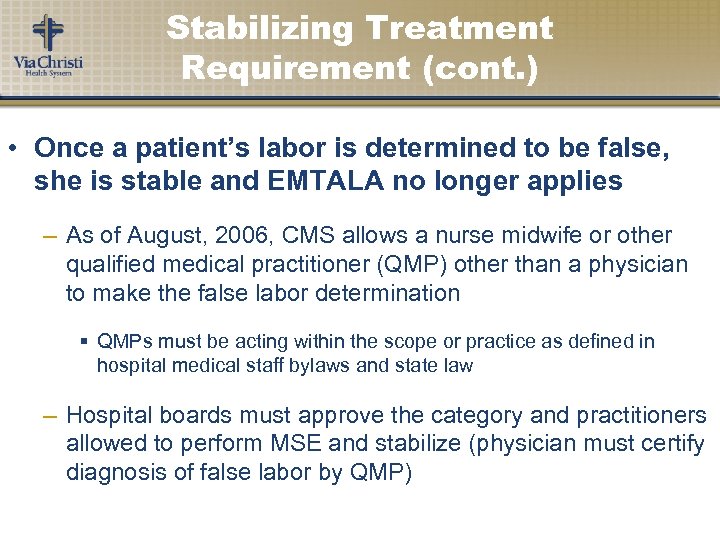 Via Christi
Health System

Stabilizing Treatment Requirement (cont.)

• Once a patient's labor is determined to be false, she is stable and EMTALA no longer applies

– As of August, 2006, CMS allows a nurse midwife or other qualified medical practitioner (QMP) other than a physician to make the false labor determination

▪ QMPs must be acting within the scope or practice as defined in hospital medical staff bylaws and state law

– Hospital boards must approve the category and practitioners allowed to perform MSE and stabilize (physician must certify diagnosis of false labor by QMP)